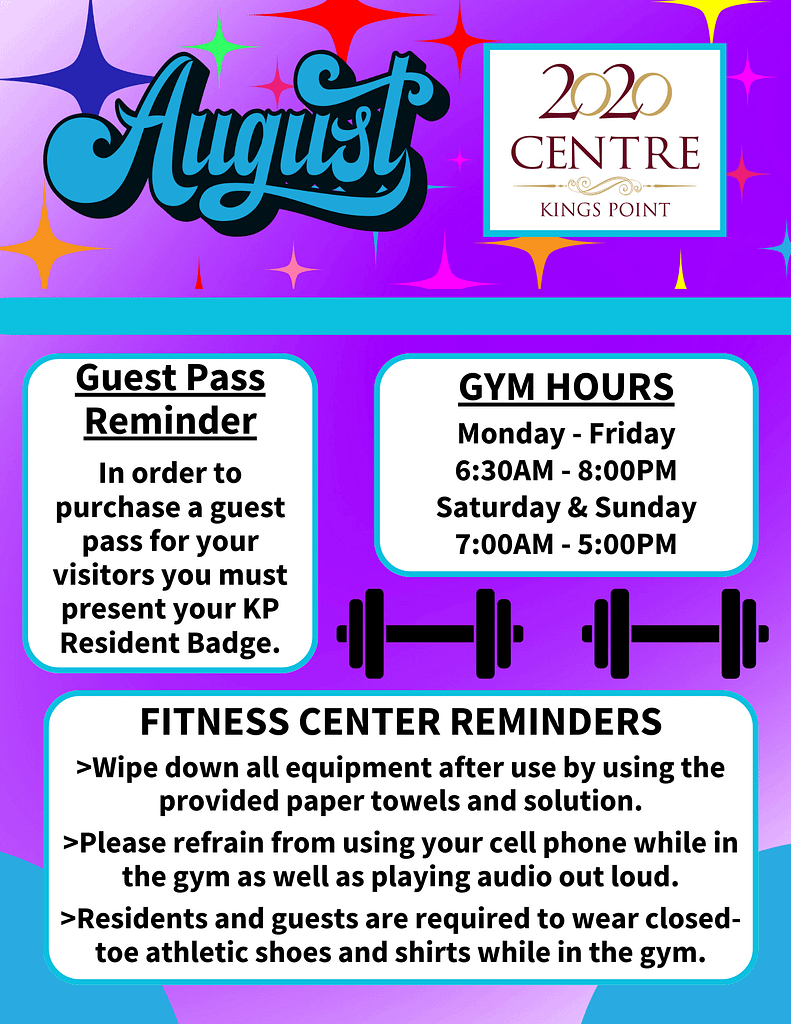 August

2020
CENTRE
KINGS POINT

Guest Pass Reminder

In order to purchase a guest pass for your visitors you must present your KP Resident Badge.

GYM HOURS

Monday - Friday
6:30AM - 8:00PM
Saturday & Sunday
7:00AM - 5:00PM

FITNESS CENTER REMINDERS

>Wipe down all equipment after use by using the provided paper towels and solution.

>Please refrain from using your cell phone while in the gym as well as playing audio out loud.

>Residents and guests are required to wear closed-toe athletic shoes and shirts while in the gym.